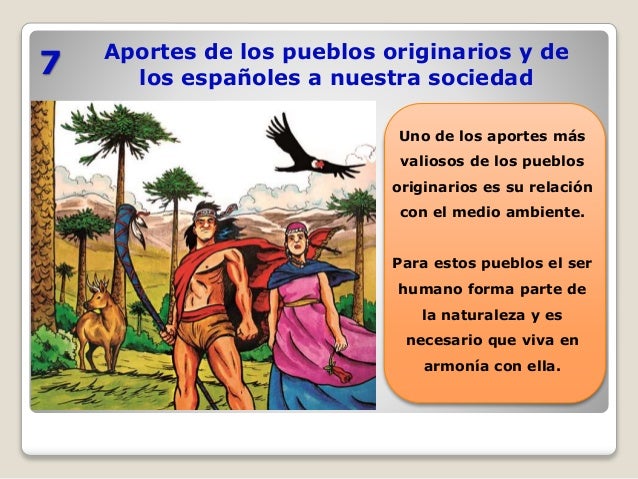 7

Aportes de los pueblos originarios y de los españoles a nuestra sociedad

Uno de los aportes más valiosos de los pueblos originarios es su relación con el medio ambiente.

Para estos pueblos el ser humano forma parte de la naturaleza y es necesario que viva en armonía con ella.